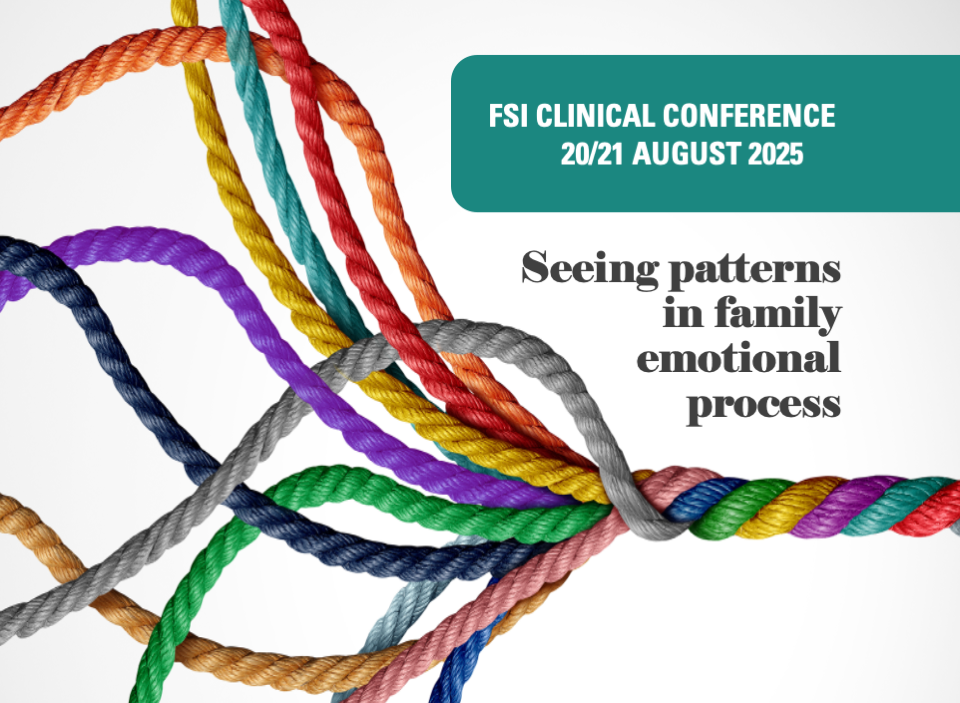 FSI CLINICAL CONFERENCE
20/21 AUGUST 2025

Seeing patterns in family emotional process